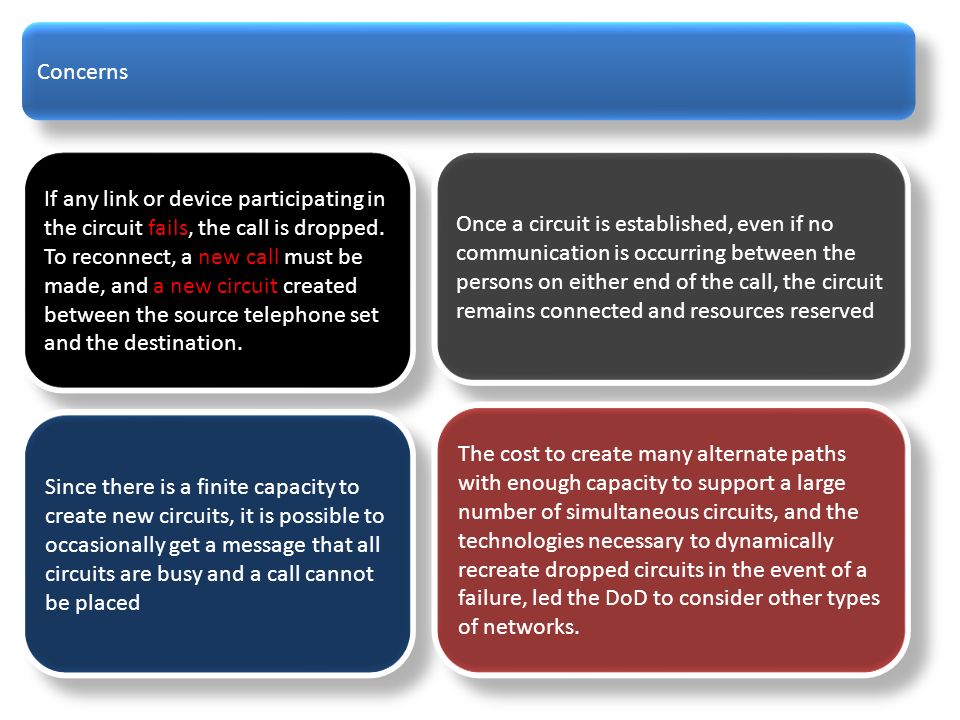 Concerns

If any link or device participating in the circuit fails, the call is dropped. To reconnect, a new call must be made, and a new circuit created between the source telephone set and the destination.

Once a circuit is established, even if no communication is occurring between the persons on either end of the call, the circuit remains connected and resources reserved

Since there is a finite capacity to create new circuits, it is possible to occasionally get a message that all circuits are busy and a call cannot be placed

The cost to create many alternate paths with enough capacity to support a large number of simultaneous circuits, and the technologies necessary to dynamically recreate dropped circuits in the event of a failure, led the DoD to consider other types of networks.